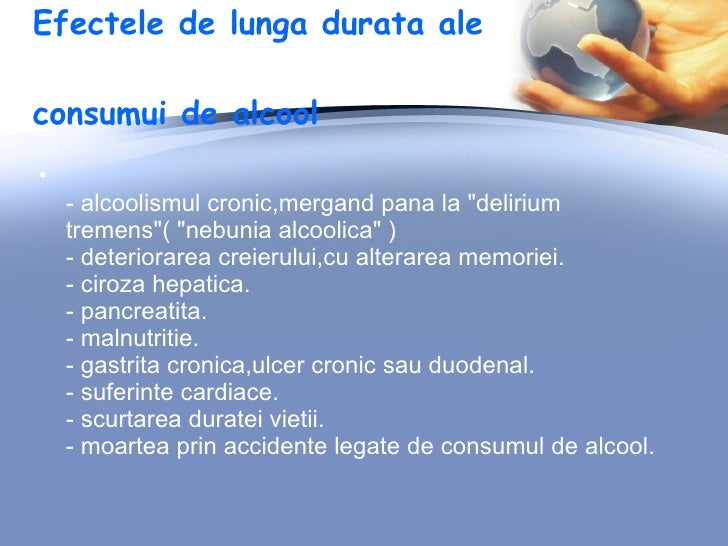 Efectele de lunga durata ale

consumui de alcool

•

- alcoolismul cronic,mergand pana la "delirium tremens"( "nebunia alcoolica" )
- deteriorarea creierului,cu alterarea memoriei.
- ciroza hepatica.
- pancreatita.
- malnutritie.
- gastrita cronica,ulcer cronic sau duodenal.
- suferinte cardiace.
- scurtarea duratei vietii.
- moartea prin accidente legate de consumul de alcool.